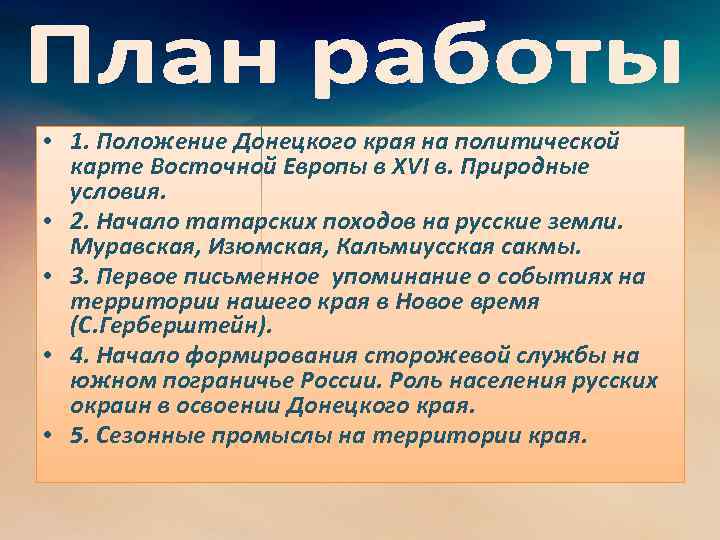 План работы

• 1. Положение Донецкого края на политической карте Восточной Европы в XVI в. Природные условия.
• 2. Начало татарских походов на русские земли. Муравская, Изюмская, Кальмиусская сакмы.
• 3. Первое письменное упоминание о событиях на территории нашего края в Новое время (С.Герберштейн).
• 4. Начало формирования сторожевой службы на южном пограничье России. Роль населения русских окраин в освоении Донецкого края.
• 5. Сезонные промыслы на территории края.